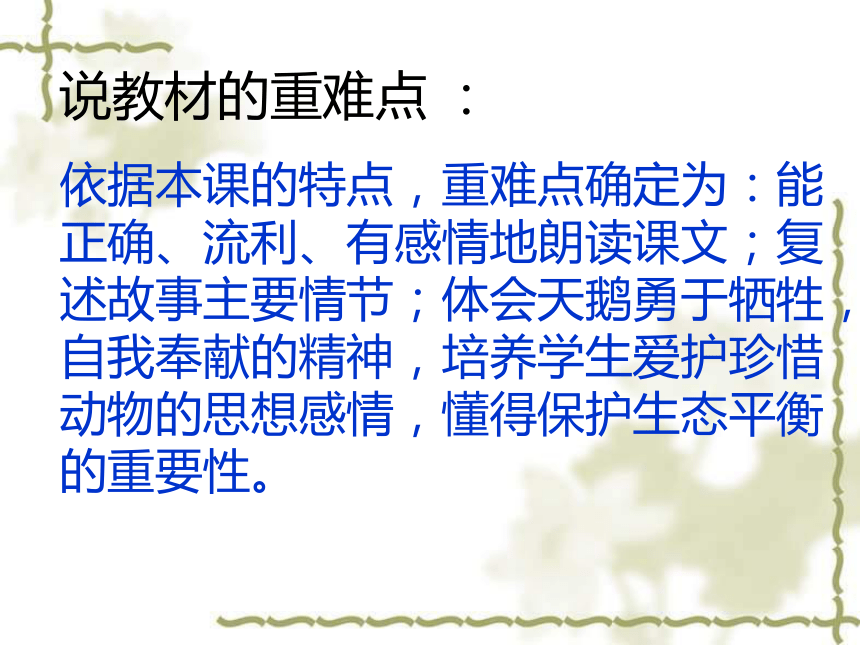 说教材的重难点 ：

依据本课的特点，重难点确定为：能正确、流利、有感情地朗读课文；复述故事主要情节；体会天鹅勇于牺牲，自我奉献的精神，培养学生爱护珍惜动物的思想感情，懂得保护生态平衡的重要性。